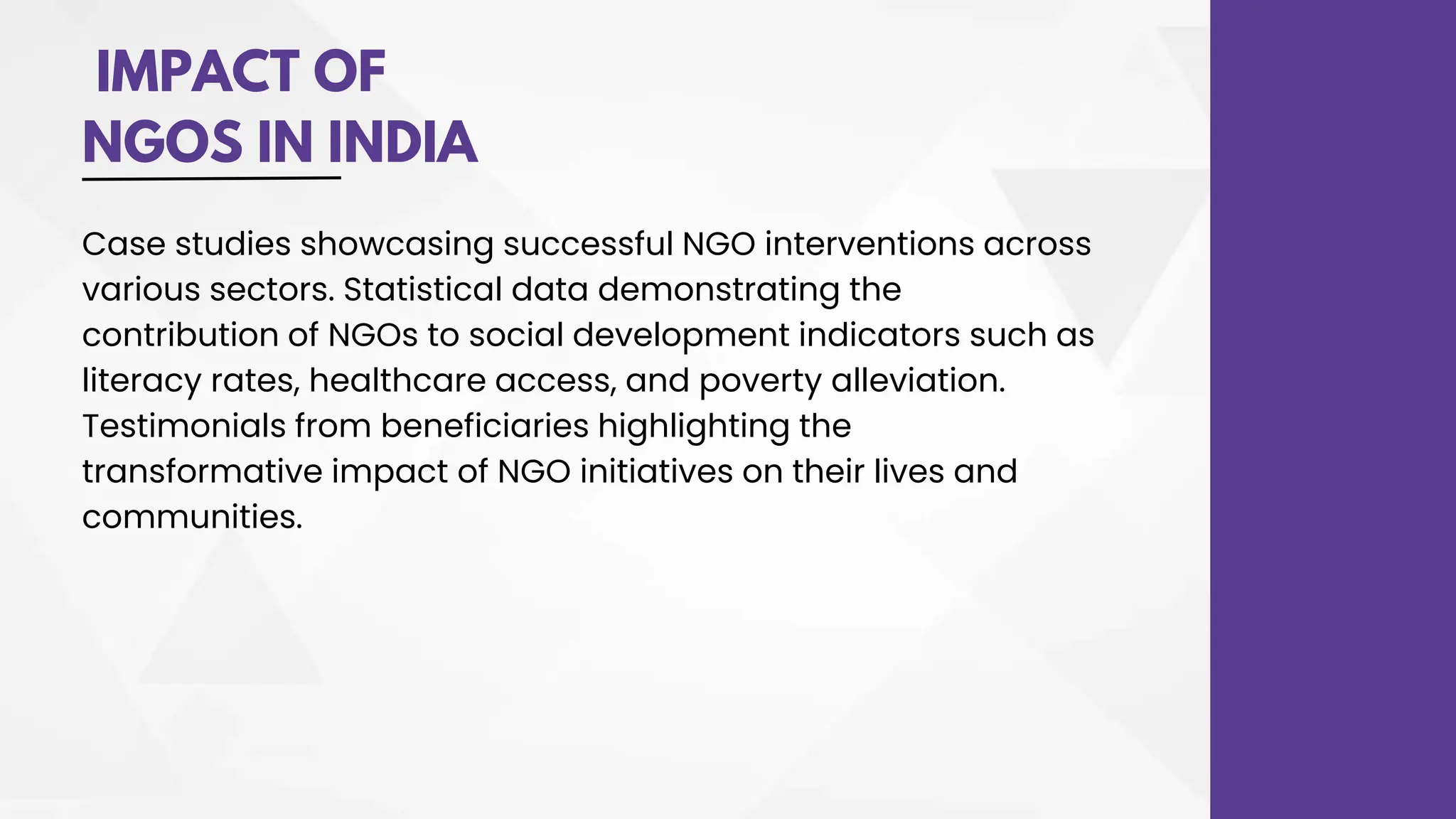 IMPACT OF NGOS IN INDIA

Case studies showcasing successful NGO interventions across various sectors. Statistical data demonstrating the contribution of NGOs to social development indicators such as literacy rates, healthcare access, and poverty alleviation. Testimonials from beneficiaries highlighting the transformative impact of NGO initiatives on their lives and communities.